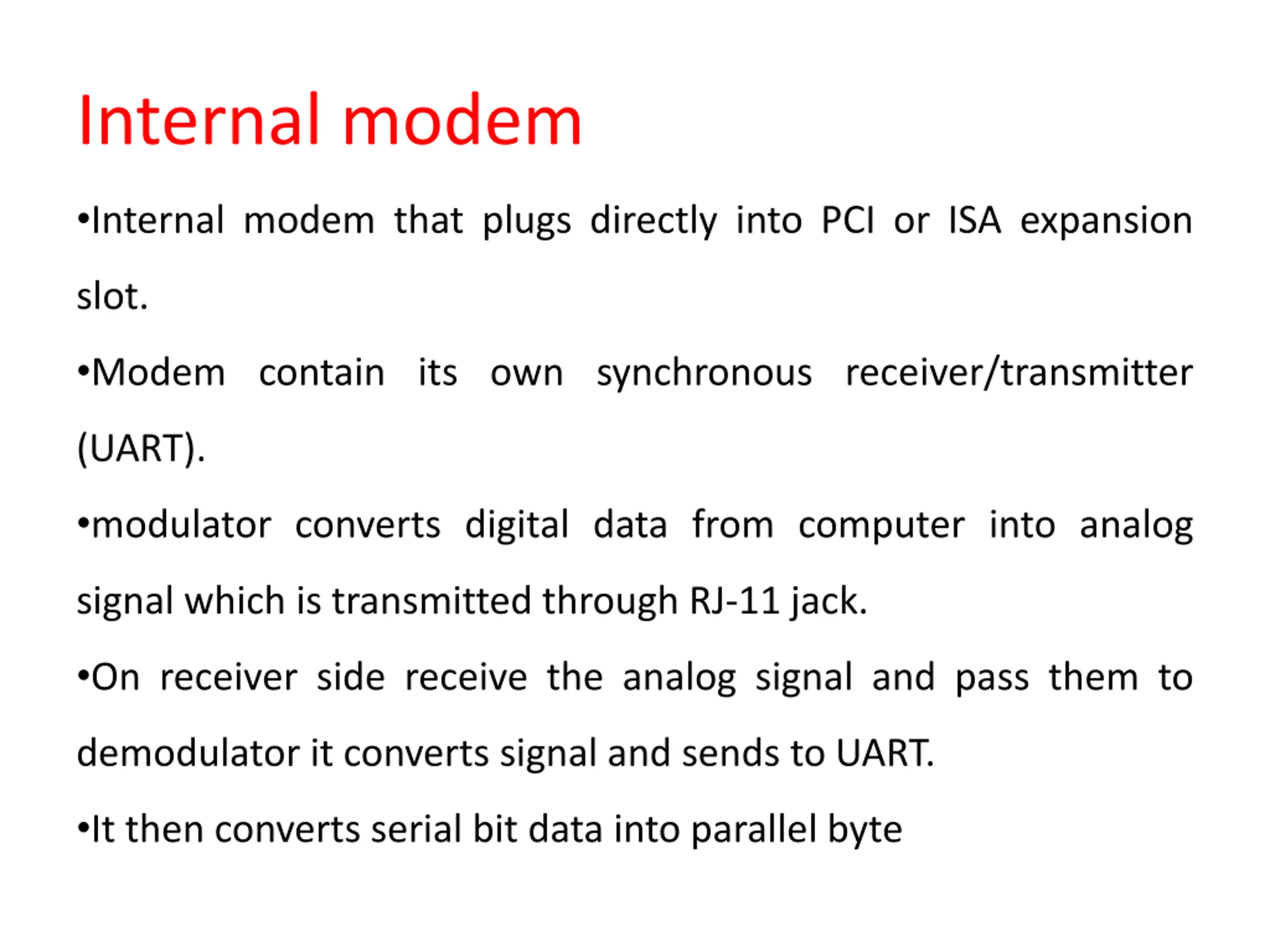 Internal modem

•Internal modem that plugs directly into PCI or ISA expansion slot.

•Modem contain its own synchronous receiver/transmitter (UART).

•modulator converts digital data from computer into analog signal which is transmitted through RJ-11 jack.

•On receiver side receive the analog signal and pass them to demodulator it converts signal and sends to UART.

•It then converts serial bit data into parallel byte